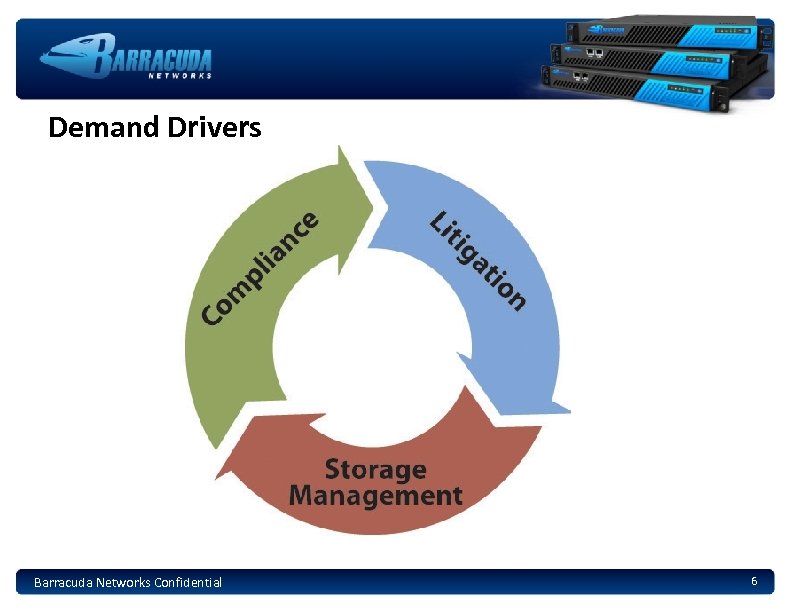 BARRACUDA NETWORKS

Demand Drivers

Compliance

Litigation

Storage Management

Barracuda Networks Confidential

6